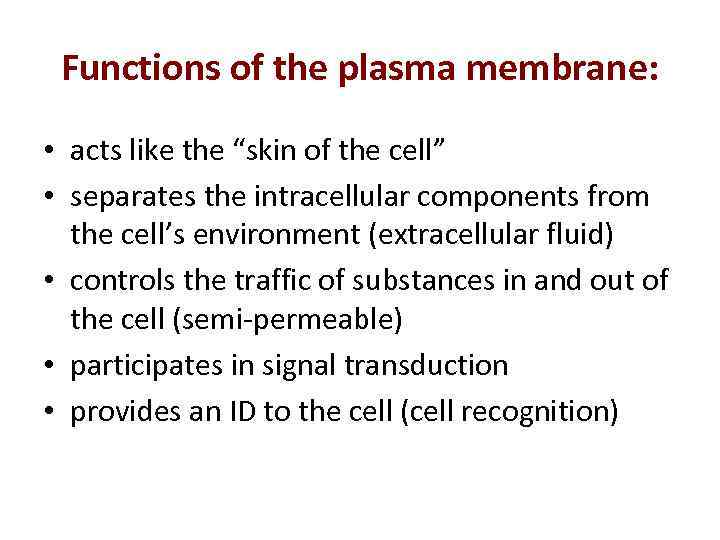 Functions of the plasma membrane:

• acts like the “skin of the cell”
• separates the intracellular components from the cell’s environment (extracellular fluid)
• controls the traffic of substances in and out of the cell (semi-permeable)
• participates in signal transduction
• provides an ID to the cell (cell recognition)